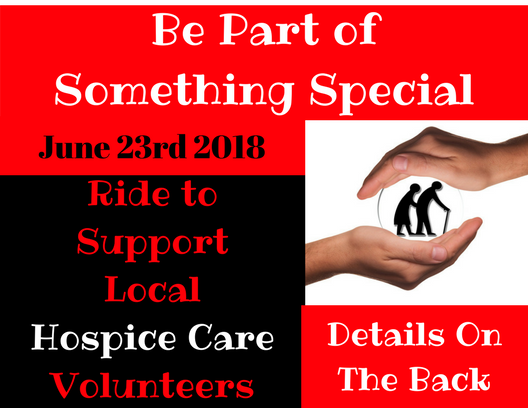 Be Part of Something Special

June 23rd 2018

Ride to Support Local Hospice Care Volunteers

Details On The Back